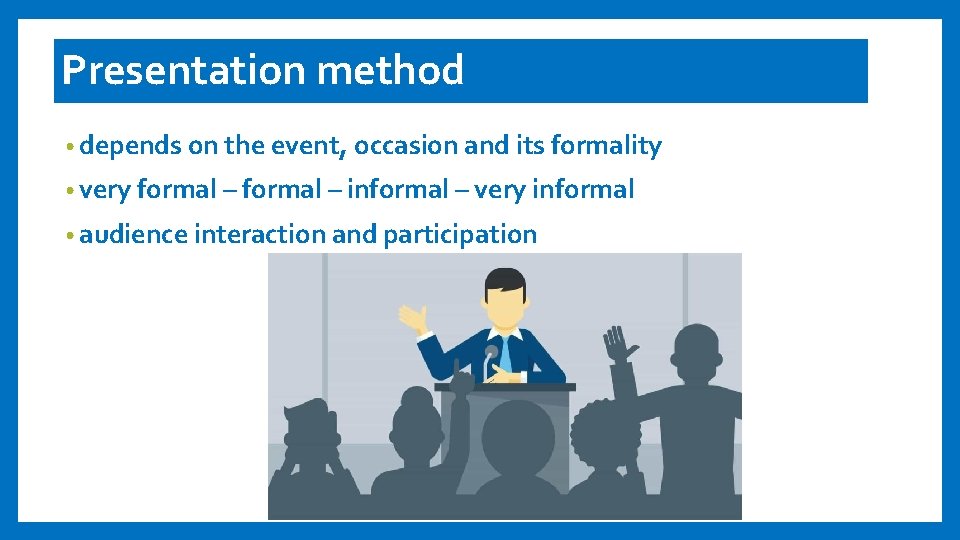 Presentation method

• depends on the event, occasion and its formality
• very formal – formal – informal – very informal
• audience interaction and participation